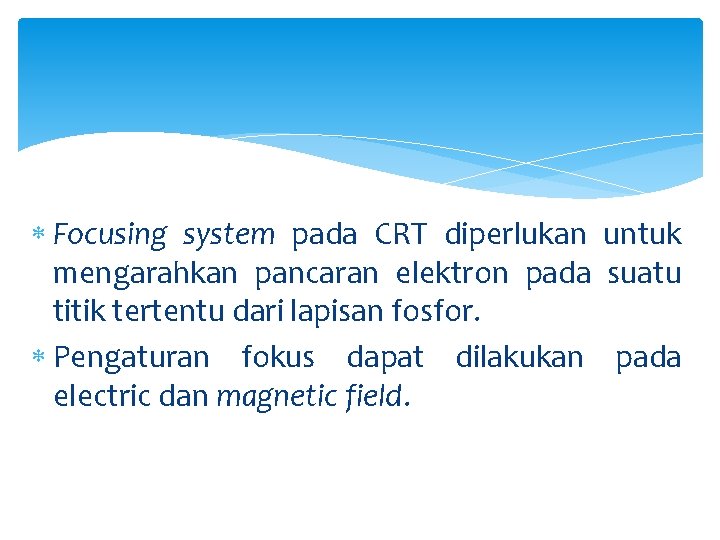 * Focusing system pada CRT diperlukan untuk mengarahkan pancaran elektron pada suatu titik tertentu dari lapisan fosfor.

* Pengaturan fokus dapat dilakukan pada electric dan magnetic field.